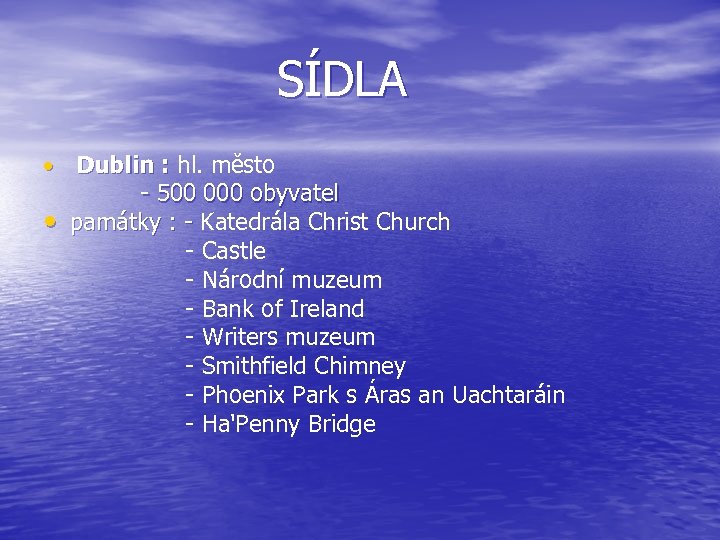 SÍDLA

• Dublin : hl. město
- 500 000 obyvatel
• památky : - Katedrála Christ Church
- Castle
- Národní muzeum
- Bank of Ireland
- Writers muzeum
- Smithfield Chimney
- Phoenix Park s Áras an Uachtaráin
- Ha'Penny Bridge